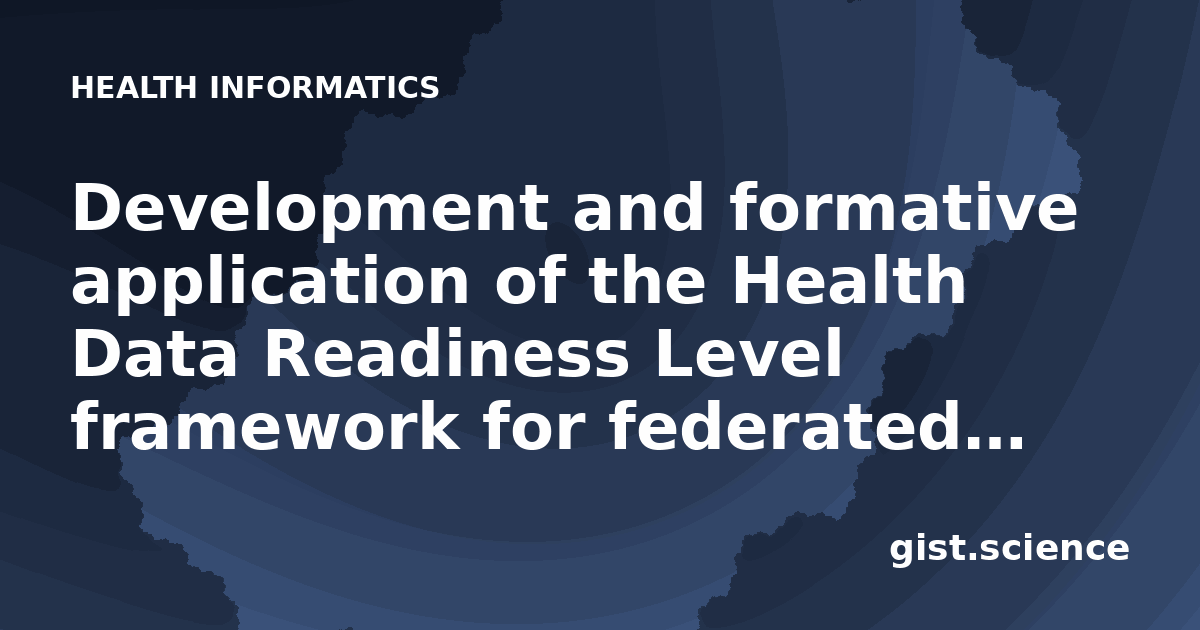 HEALTH INFORMATICS

Development and formative application of the Health Data Readiness Level framework for federated...

gist.science